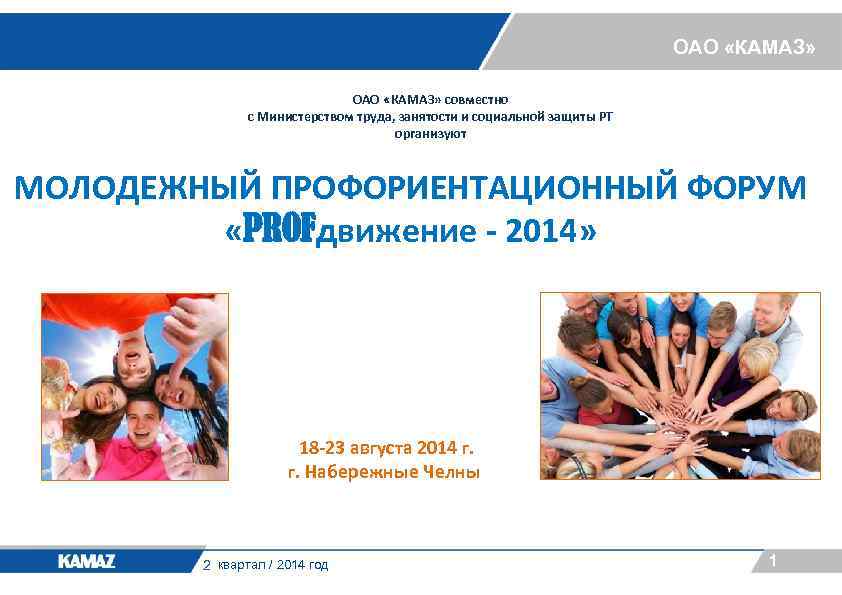 ОАО «КАМАЗ»

ОАО «КАМАЗ» совместно с Министерством труда, занятости и социальной защиты РТ организуют

МОЛОДЕЖНЫЙ ПРОФОРИЕНТАЦИОННЫЙ ФОРУМ «PROFдвижение - 2014»

18-23 августа 2014 г.
г. Набережные Челны

KAMAZ

2 квартал / 2014 год

1